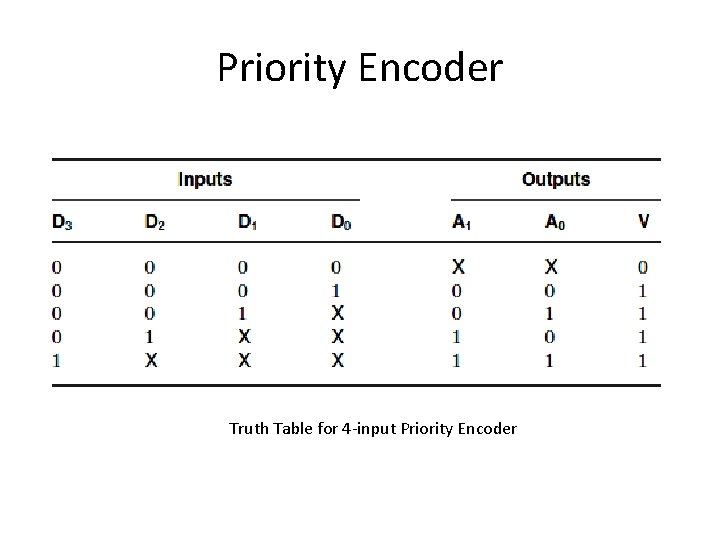 Priority Encoder

| Inputs | | | | Outputs | | |
|---|---|---|---|---|---|---|
| $D_3$ | $D_2$ | $D_1$ | $D_0$ | $A_1$ | $A_0$ | V |
| 0 | 0 | 0 | 0 | X | X | 0 |
| 0 | 0 | 0 | 1 | 0 | 0 | 1 |
| 0 | 0 | 1 | X | 0 | 1 | 1 |
| 0 | 1 | X | X | 1 | 0 | 1 |
| 1 | X | X | X | 1 | 1 | 1 |

Truth Table for 4-input Priority Encoder